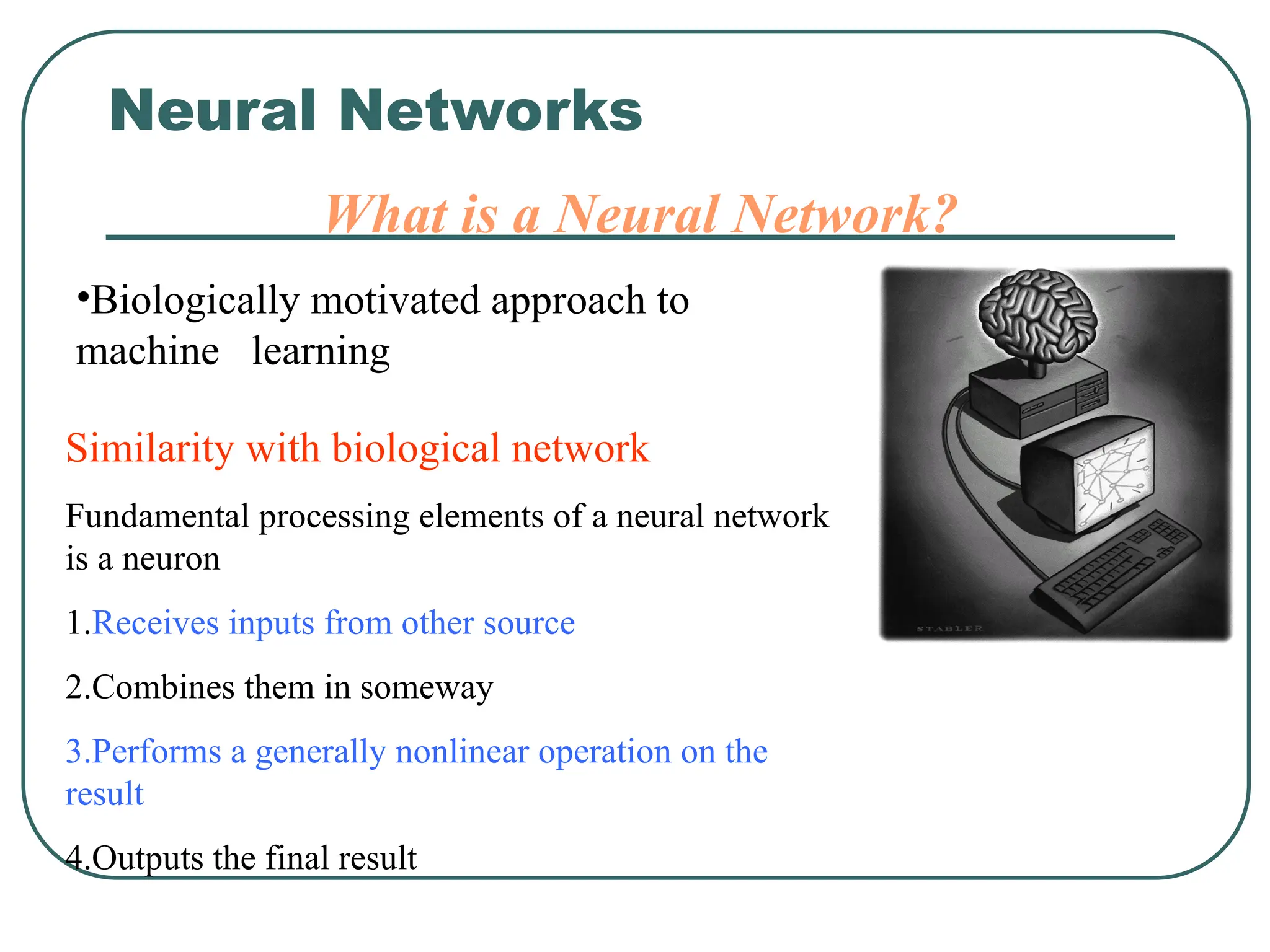 Neural Networks

What is a Neural Network?

•Biologically motivated approach to machine learning

Similarity with biological network

Fundamental processing elements of a neural network is a neuron

1.Receives inputs from other source

2.Combines them in someway

3.Performs a generally nonlinear operation on the result

4.Outputs the final result

STABLER